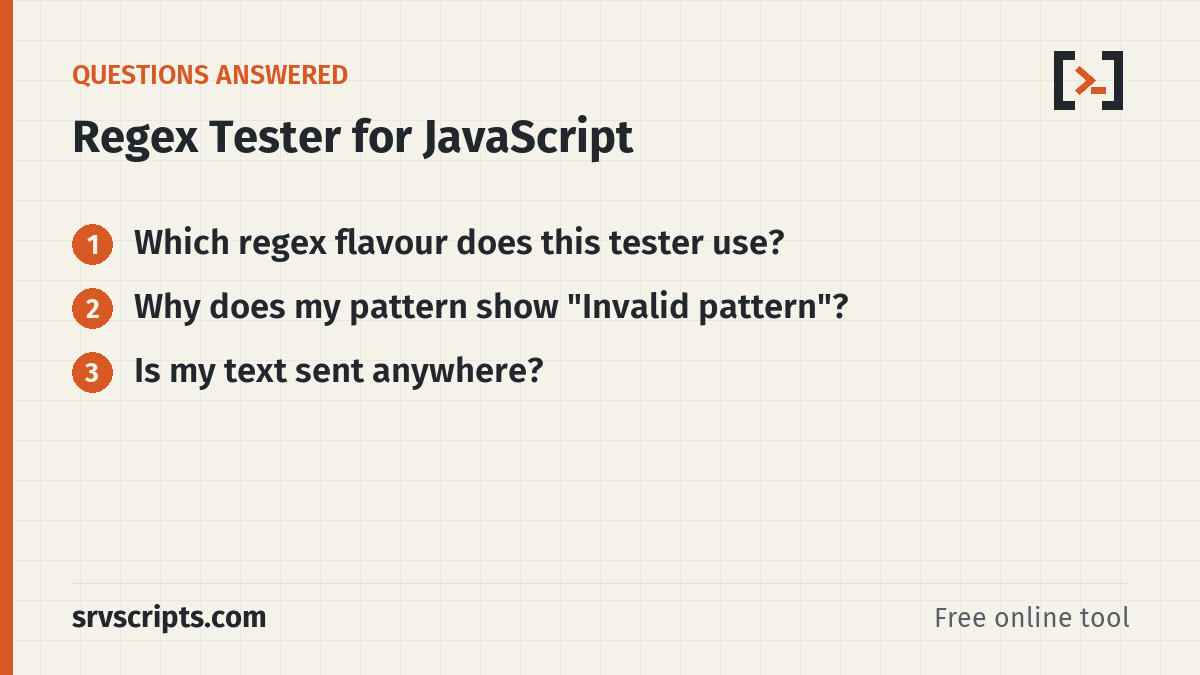 QUESTIONS ANSWERED

Regex Tester for JavaScript

1 Which regex flavour does this tester use?

2 Why does my pattern show "Invalid pattern"?

3 Is my text sent anywhere?

srvscripts.com

Free online tool